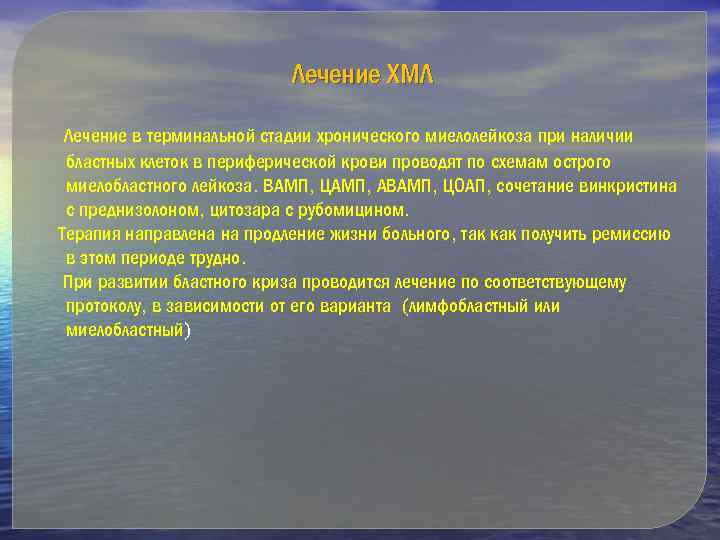 Лечение ХМЛ

Лечение в терминальной стадии хронического миелолейкоза при наличии бластных клеток в периферической крови проводят по схемам острого миелобластного лейкоза. ВАМП, ЦАМП, АВАМП, ЦОАП, сочетание винкристина с преднизолоном, цитозара с рубомицином.

Терапия направлена на продление жизни больного, так как получить ремиссию в этом периоде трудно.

При развитии бластного криза проводится лечение по соответствующему протоколу, в зависимости от его варианта (лимфобластный или миелобластный)